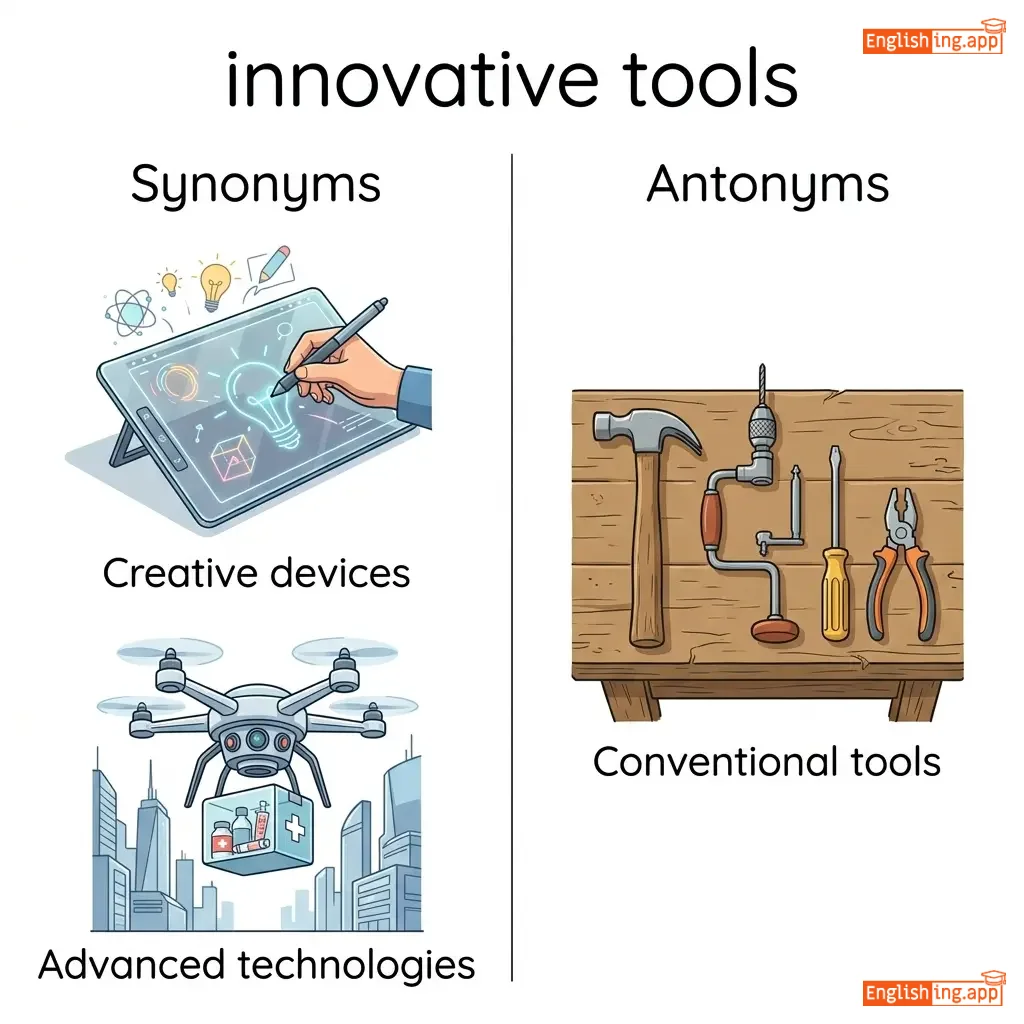 Englishing.app

innovative tools

Synonyms

Creative devices

Advanced technologies

Antonyms

Conventional tools

Englishing.app